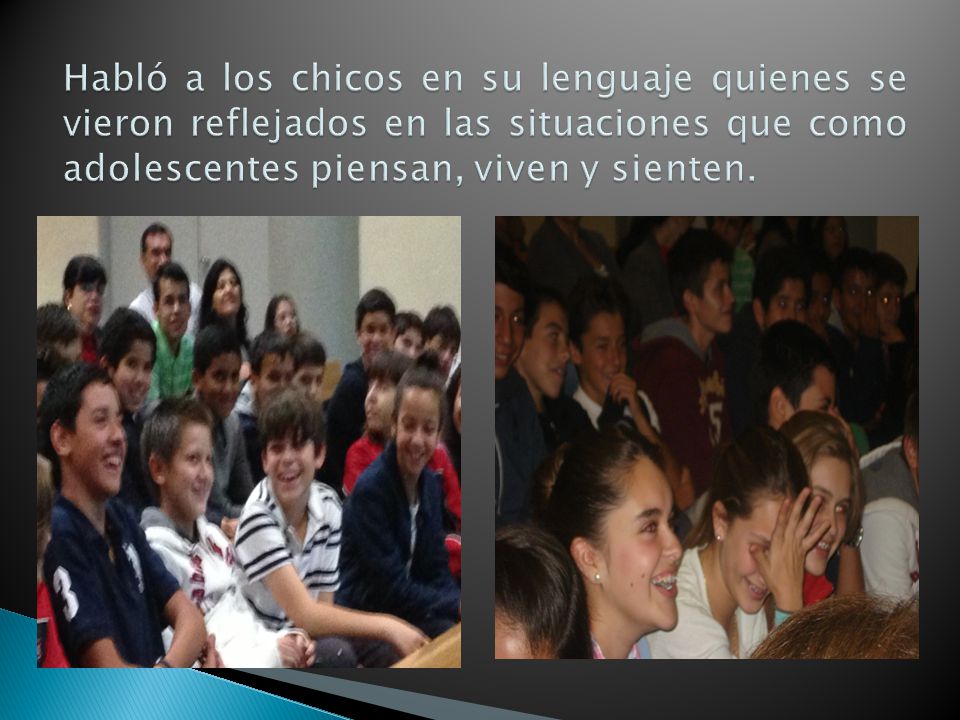 Habló a los chicos en su lenguaje quienes se vieron reflejados en las situaciones que como adolescentes piensan, viven y sienten.